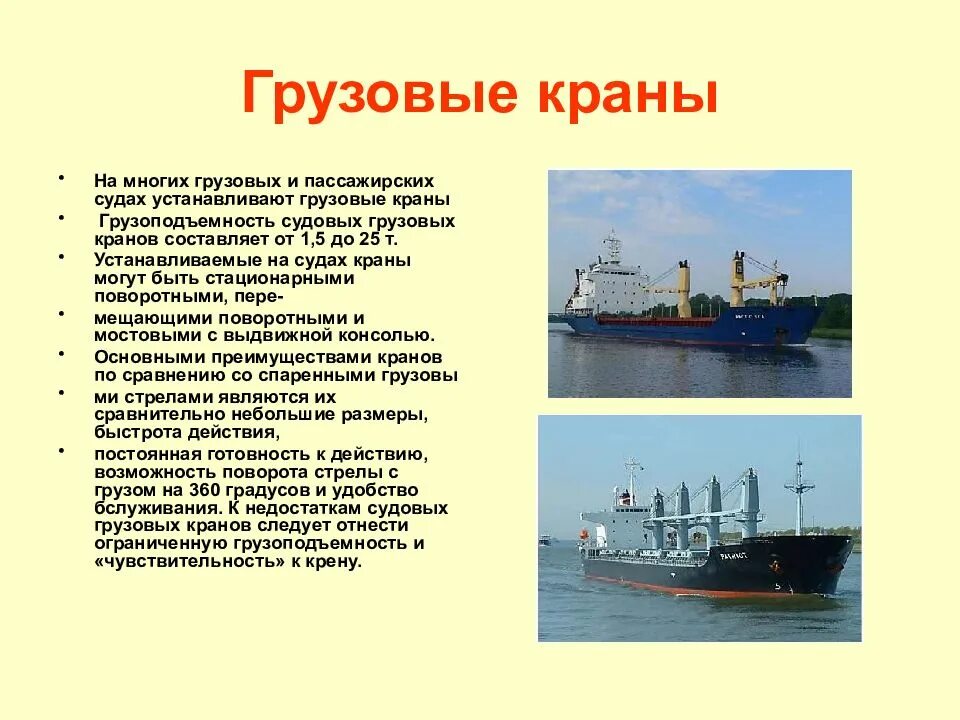 Грузовые краны

• На многих грузовых и пассажирских судах устанавливают грузовые краны

• Грузоподъемность судовых грузовых кранов составляет от 1,5 до 25 т.

• Устанавливаемые на судах краны могут быть стационарными поворотными, пере-

• мещающими поворотными и мостовыми с выдвижной консолью.

• Основными преимуществами кранов по сравнению со спаренными грузовы

• ми стрелами являются их сравнительно небольшие размеры, быстрота действия,

• постоянная готовность к действию, возможность поворота стрелы с грузом на 360 градусов и удобство бслуживания. К недостаткам судовых грузовых кранов следует отнести ограниченную грузоподъемность и «чувствительность» к крену.